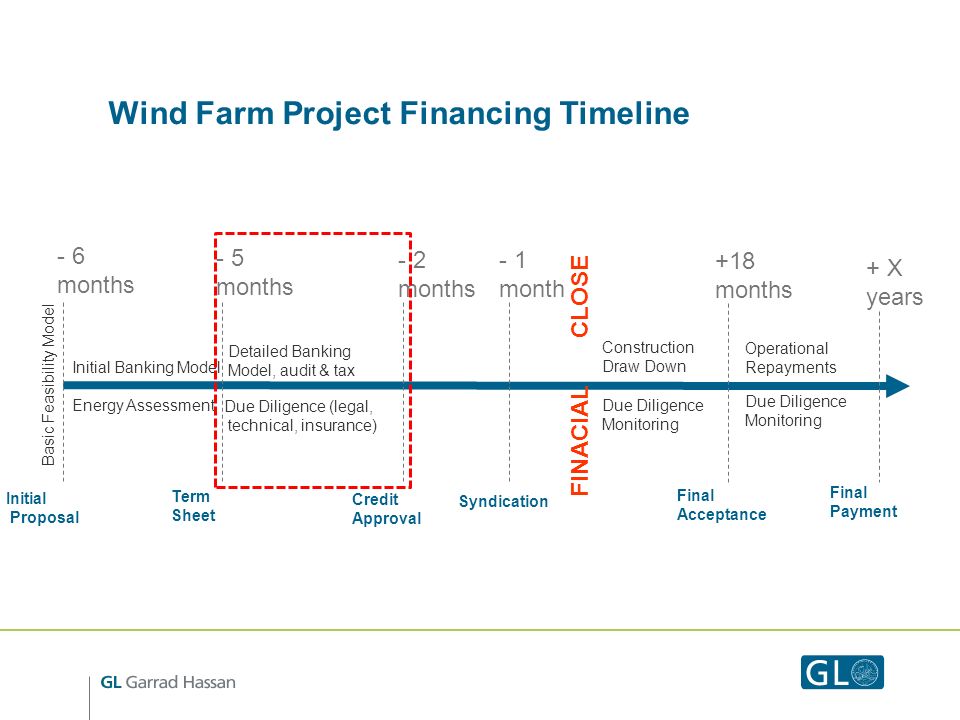 Wind Farm Project Financing Timeline

- 6 months

- 5 months

- 2 months

- 1 month

FINACIAL CLOSE

+18 months

+ X years

Basic Feasibility Model

Initial Banking Model

Energy Assessment

Detailed Banking Model, audit & tax

Due Diligence (legal, technical, insurance)

Construction Draw Down

Due Diligence Monitoring

Operational Repayments

Due Diligence Monitoring

Initial Proposal

Term Sheet

Credit Approval

Syndication

Final Acceptance

Final Payment

GL Garrad Hassan

GL